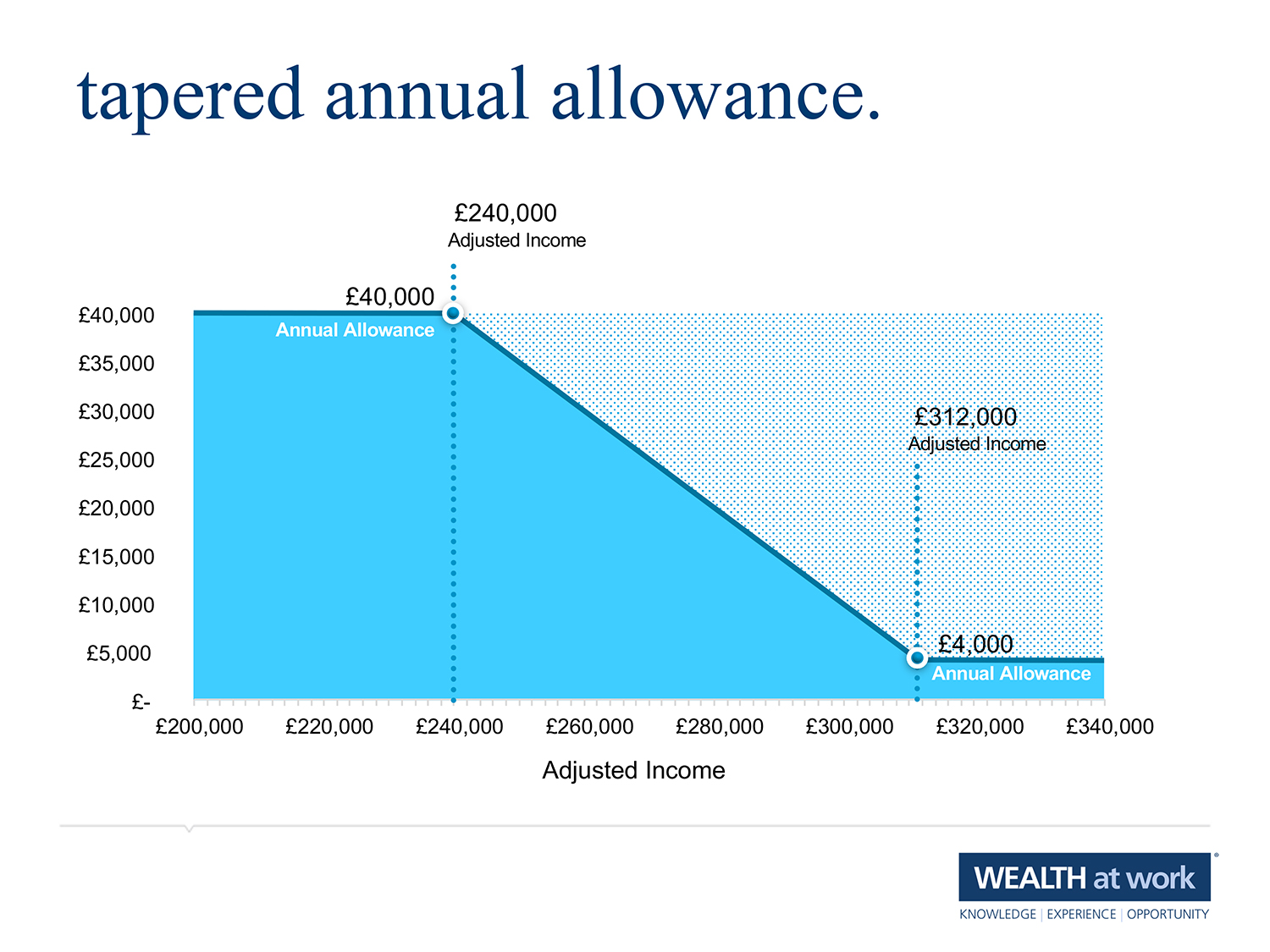 tapered annual allowance.

£240,000
Adjusted Income

£40,000
Annual Allowance

£312,000
Adjusted Income

£4,000
Annual Allowance

£40,000
£35,000
£30,000
£25,000
£20,000
£15,000
£10,000
£5,000
£-

£200,000 £220,000 £240,000 £260,000 £280,000 £300,000 £320,000 £340,000

Adjusted Income

WEALTH at work®
KNOWLEDGE | EXPERIENCE | OPPORTUNITY